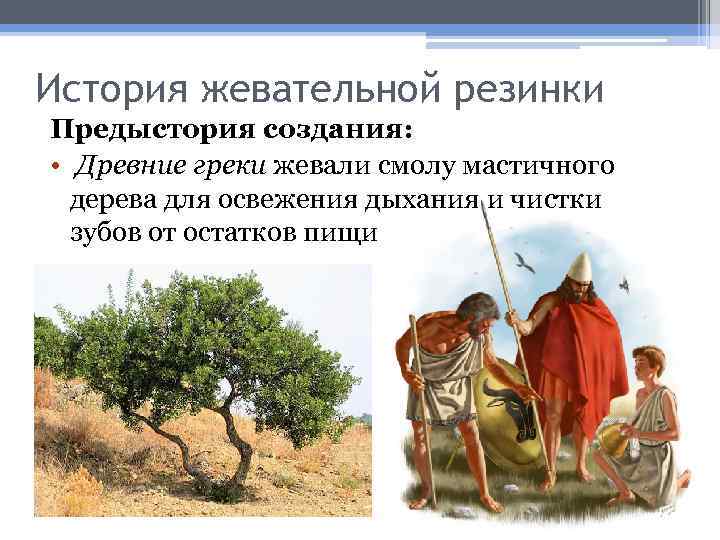 История жевательной резинки

Предыстория создания:

• Древние греки жевали смолу мастичного дерева для освежения дыхания и чистки зубов от остатков пищи